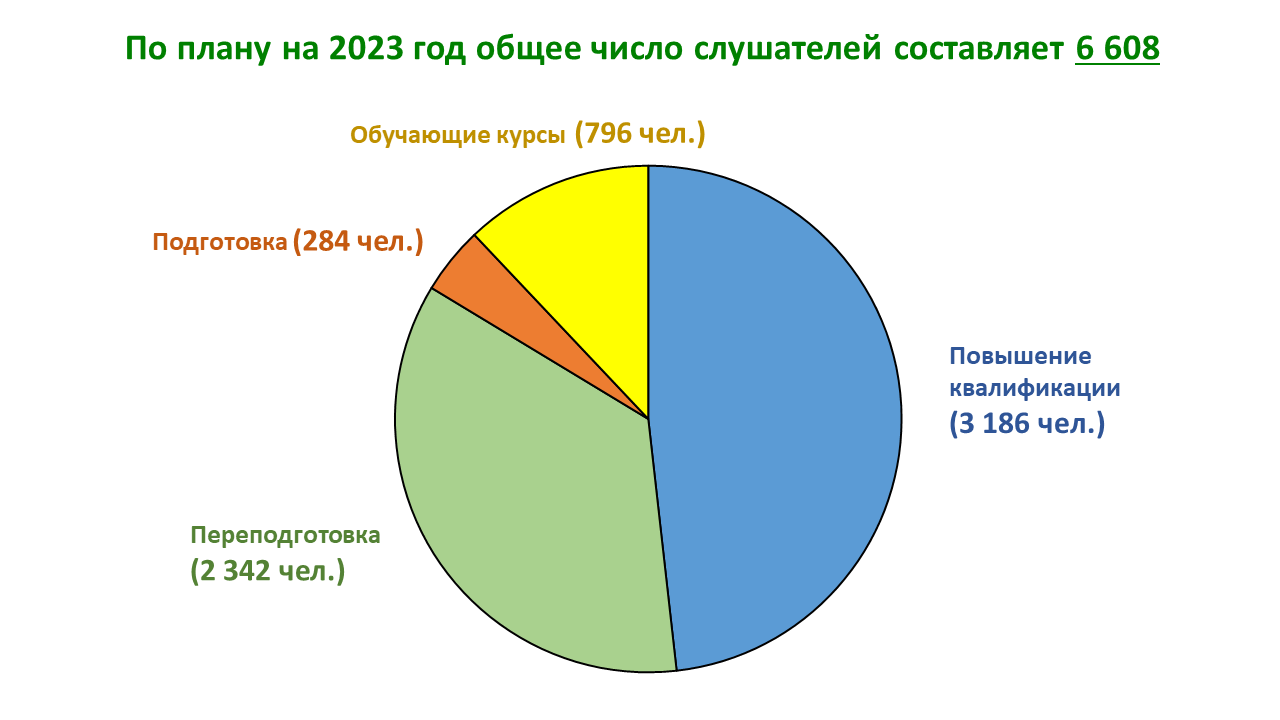 По плану на 2023 год общее число слушателей составляет 6 608

Обучающие курсы (796 чел.)

Подготовка (284 чел.)

Повышение квалификации (3 186 чел.)

Переподготовка (2 342 чел.)